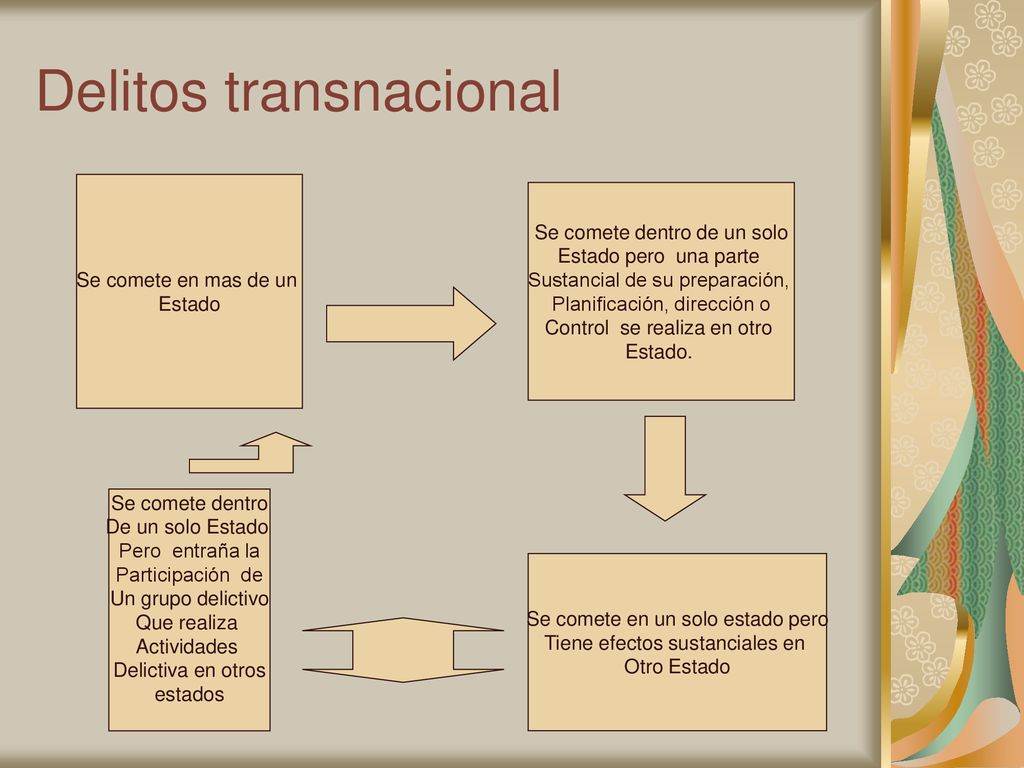 Delitos transnacional

Se comete en mas de un Estado

Se comete dentro de un solo Estado pero una parte Sustancial de su preparación, Planificación, dirección o Control se realiza en otro Estado.

Se comete en un solo estado pero Tiene efectos sustanciales en Otro Estado

Se comete dentro De un solo Estado Pero entraña la Participación de Un grupo delictivo Que realiza Actividades Delictiva en otros estados